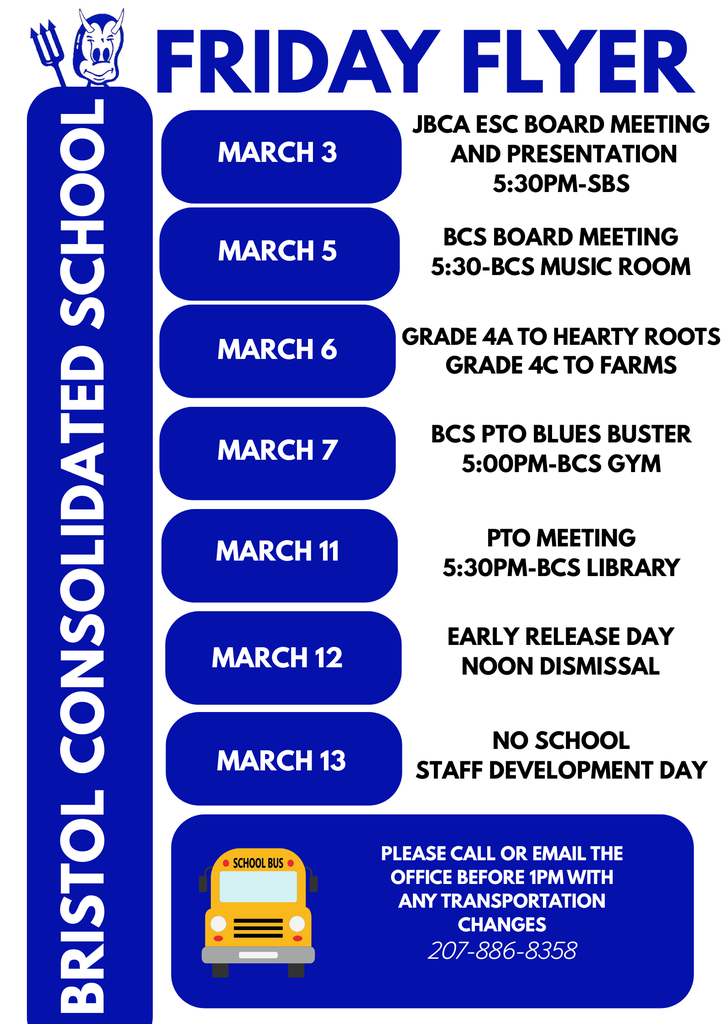 FRIDAY FLYER

BRISTOL CONSOLIDATED SCHOOL

MARCH 3
JBCA ESC BOARD MEETING AND PRESENTATION 5:30PM-SBS

MARCH 5
BCS BOARD MEETING 5:30-BCS MUSIC ROOM

MARCH 6
GRADE 4A TO HEARTY ROOTS GRADE 4C TO FARMS

MARCH 7
BCS PTO BLUES BUSTER 5:00PM-BCS GYM

MARCH 11
PTO MEETING 5:30PM-BCS LIBRARY

MARCH 12
EARLY RELEASE DAY NOON DISMISSAL

MARCH 13
NO SCHOOL STAFF DEVELOPMENT DAY

SCHOOL BUS

PLEASE CALL OR EMAIL THE OFFICE BEFORE 1PM WITH ANY TRANSPORTATION CHANGES
207-886-8358